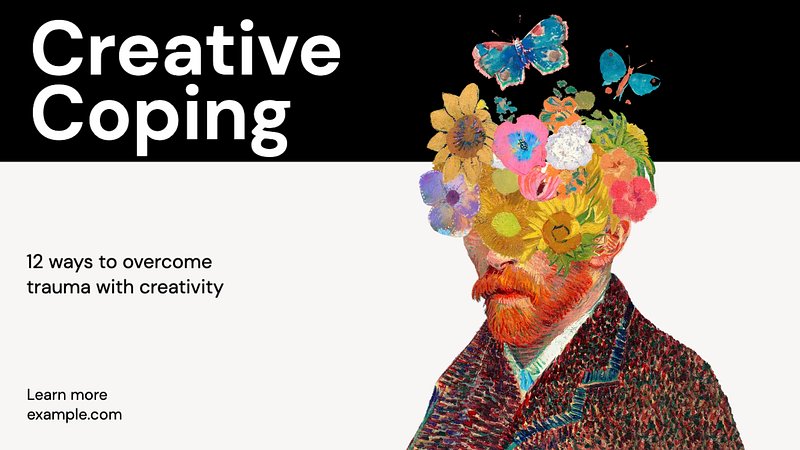 Creative Coping

12 ways to overcome trauma with creativity

Learn more
example.com